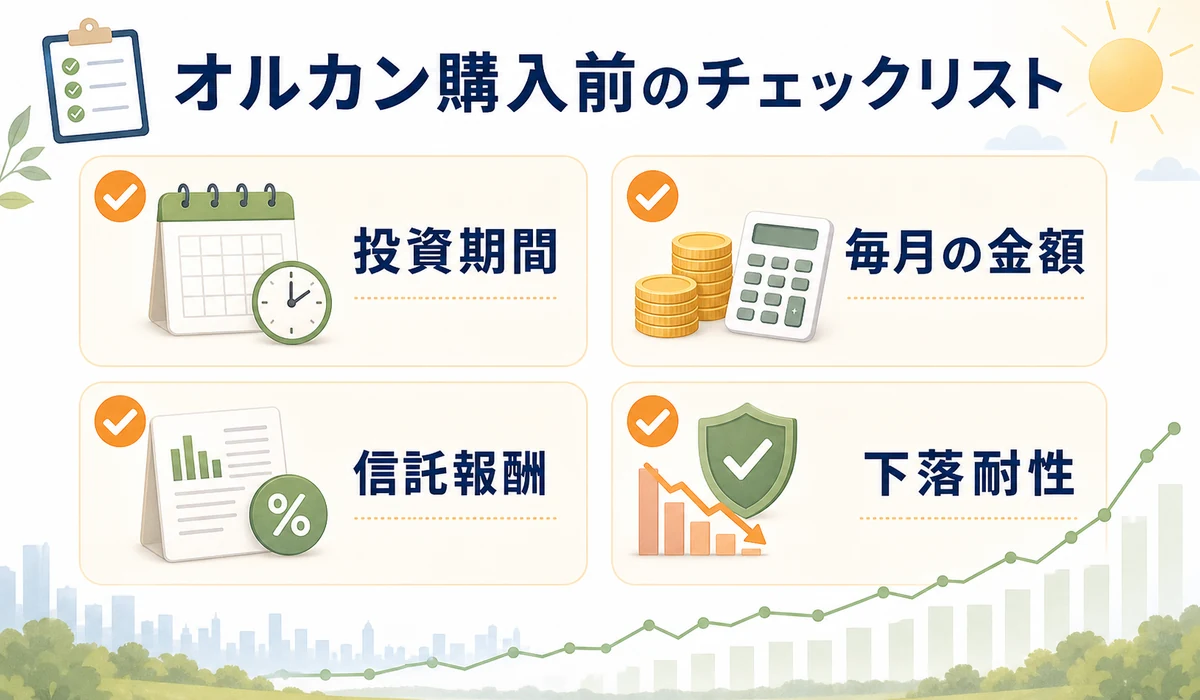 オルカン購入前のチェックリスト

投資期間

毎月の金額

信託報酬

%

下落耐性